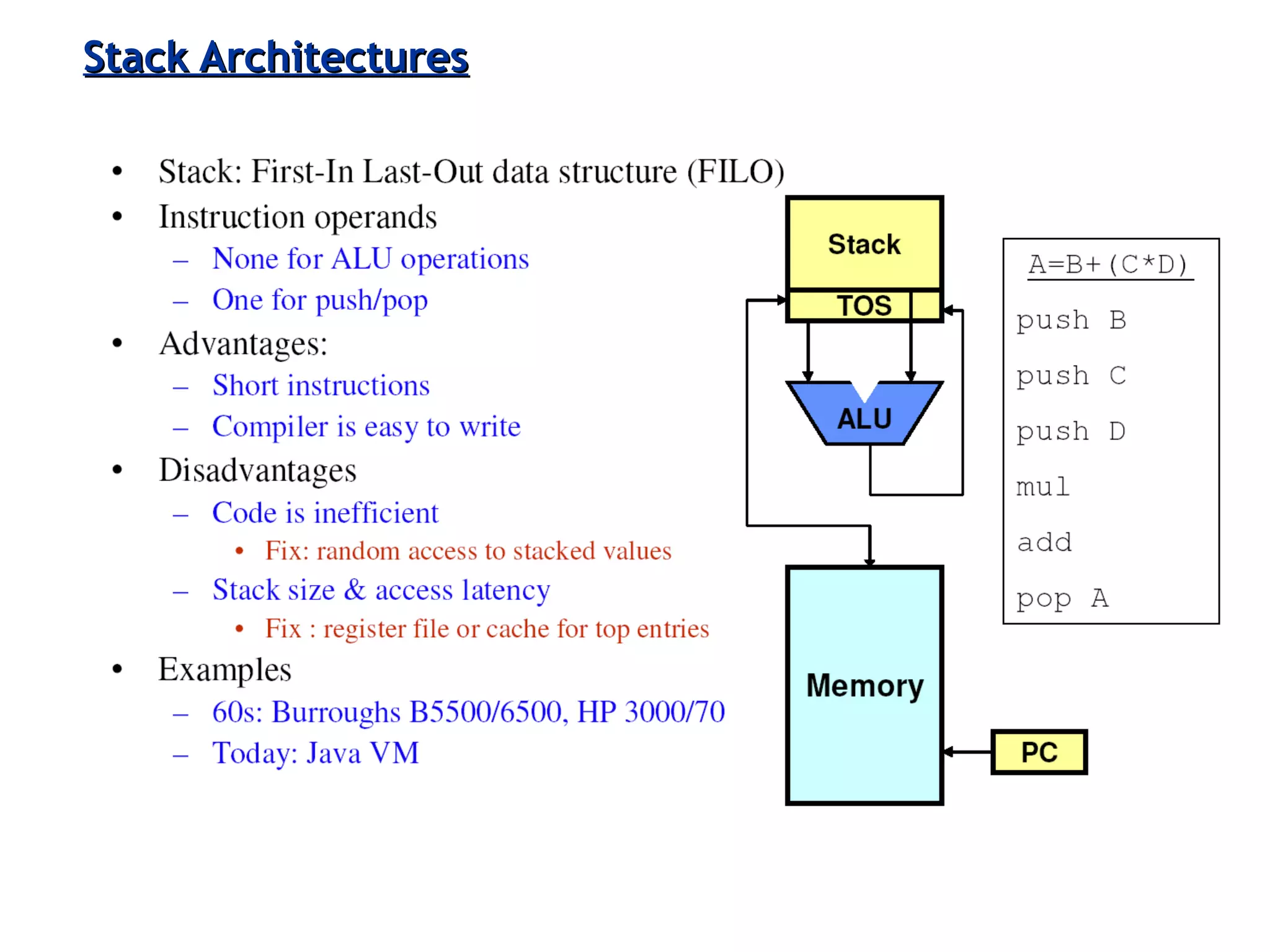 Stack Architectures

• Stack: First-In Last-Out data structure (FILO)
• Instruction operands
  – None for ALU operations
  – One for push/pop
• Advantages:
  – Short instructions
  – Compiler is easy to write
• Disadvantages
  – Code is inefficient
    • Fix: random access to stacked values
  – Stack size & access latency
    • Fix : register file or cache for top entries
• Examples
  – 60s: Burroughs B5500/6500, HP 3000/70
  – Today: Java VM

Stack

TOS

ALU

Memory

PC

A=B+(C*D)

push B

push C

push D

mul

add

pop A